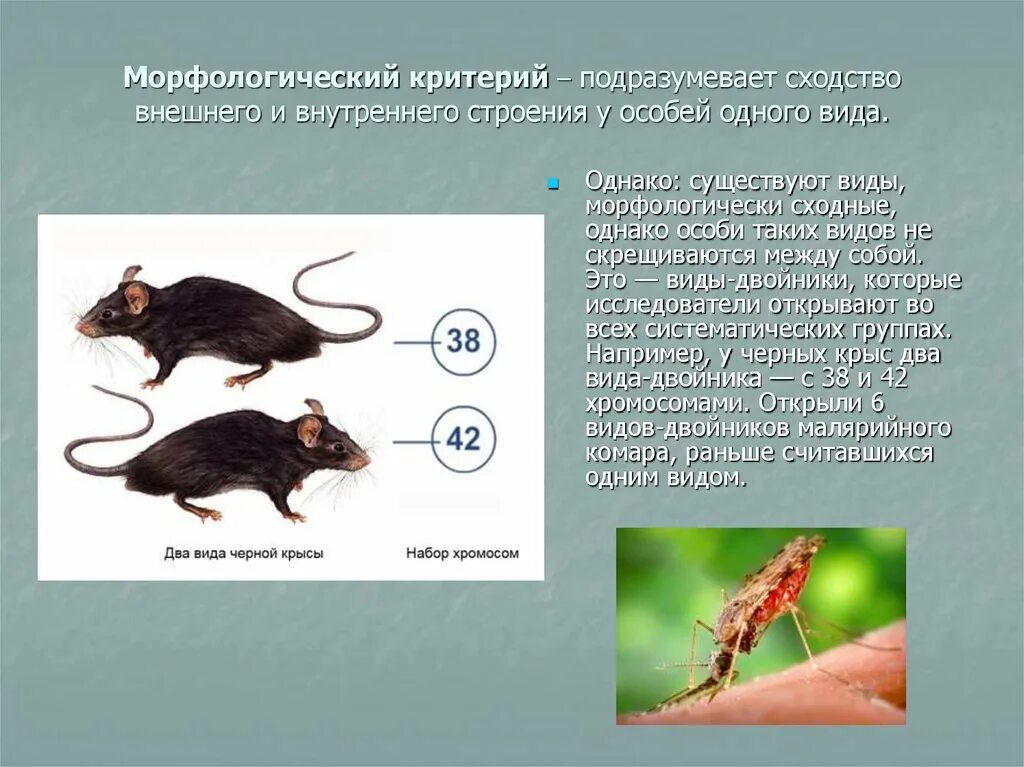 Морфологический критерий – подразумевает сходство внешнего и внутреннего строения у особей одного вида.

38

42

Два вида черной крысы

Набор хромосом

Однако: существуют виды, морфологически сходные, однако особи таких видов не скрещиваются между собой. Это — виды-двойники, которые исследователи открывают во всех систематических группах. Например, у черных крыс два вида-двойника — с 38 и 42 хромосомами. Открыли 6 видов-двойников малярийного комара, раньше считавшихся одним видом.